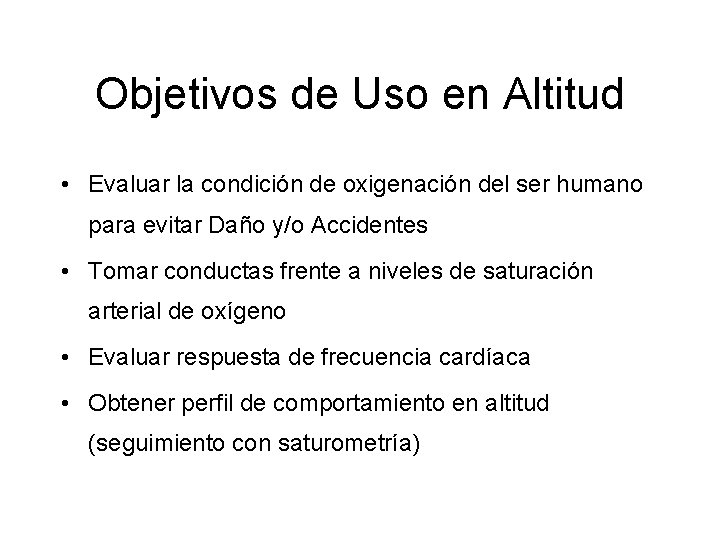 Objetivos de Uso en Altitud

• Evaluar la condición de oxigenación del ser humano para evitar Daño y/o Accidentes

• Tomar conductas frente a niveles de saturación arterial de oxígeno

• Evaluar respuesta de frecuencia cardíaca

• Obtener perfil de comportamiento en altitud (seguimiento con saturometría)